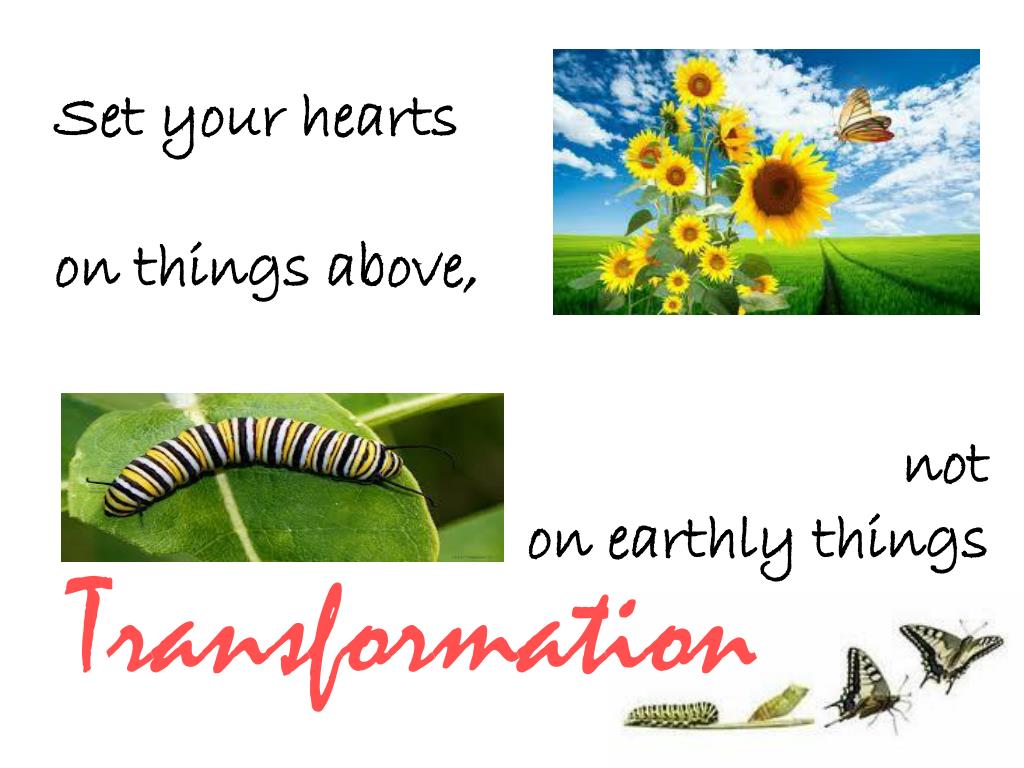 Set your hearts

on things above,

not
on earthly things

Transformation